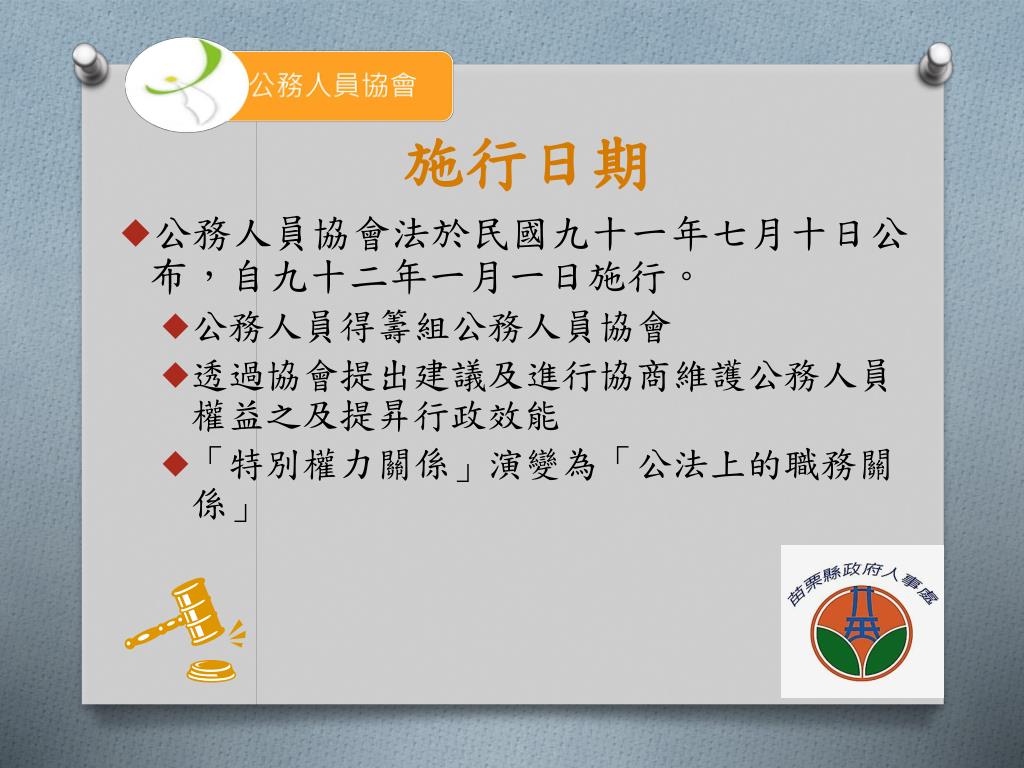 公務人員協會

施行日期

◆公務人員協會法於民國九十一年七月十日公布，自九十二年一月一日施行。

◆公務人員得籌組公務人員協會

◆透過協會提出建議及進行協商維護公務人員權益之及提昇行政效能

◆「特別權力關係」演變為「公法上的職務關係」

苗栗縣政府人事處